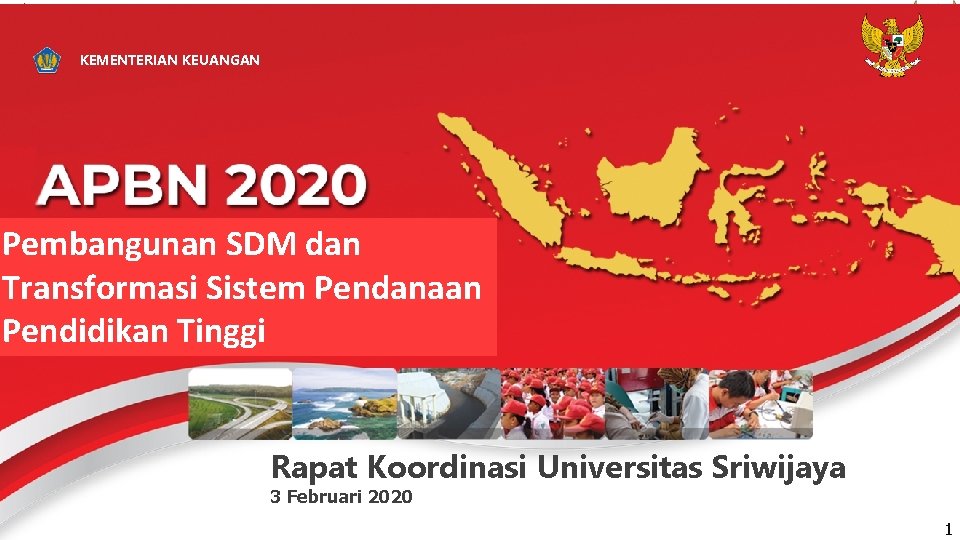 KEMENTERIAN KEUANGAN

APBN 2020

Pembangunan SDM dan Transformasi Sistem Pendanaan Pendidikan Tinggi

Rapat Koordinasi Universitas Sriwijaya

3 Februari 2020

1